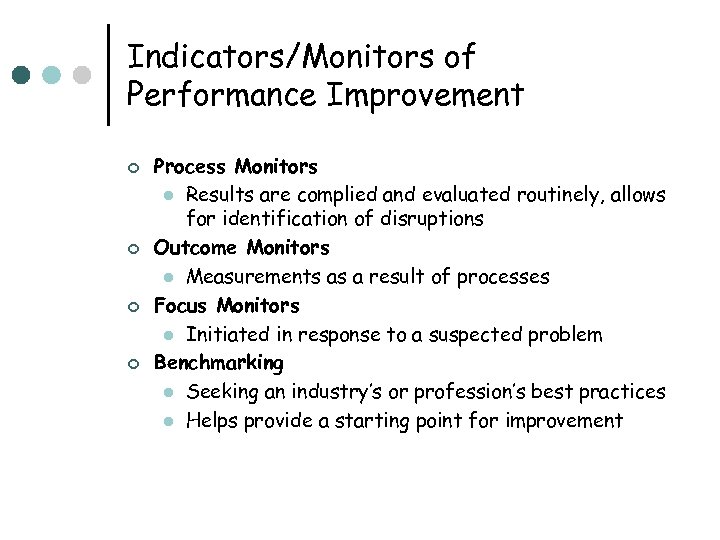 Indicators/Monitors of Performance Improvement

Process Monitors
Results are complied and evaluated routinely, allows for identification of disruptions

Outcome Monitors
Measurements as a result of processes

Focus Monitors
Initiated in response to a suspected problem

Benchmarking
Seeking an industry's or profession's best practices
Helps provide a starting point for improvement